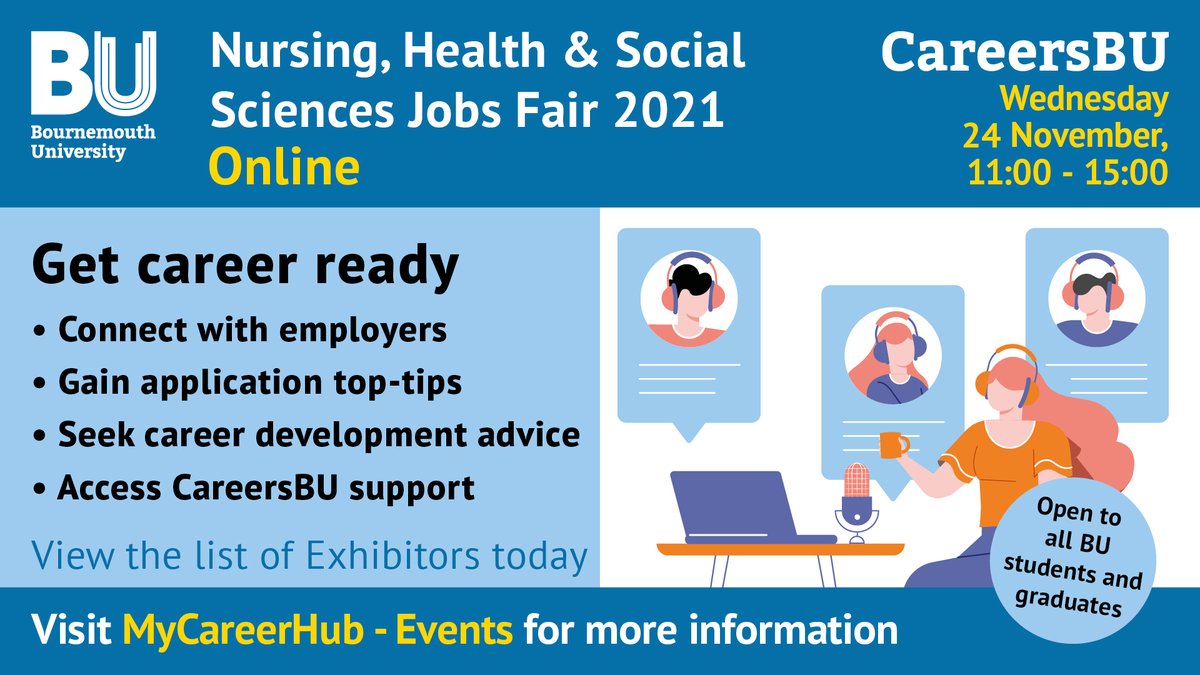 BU
Bournemouth University

Nursing, Health & Social Sciences Jobs Fair 2021
Online

CareersBU
Wednesday 24 November, 11:00 - 15:00

Get career ready
• Connect with employers
• Gain application top-tips
• Seek career development advice
• Access CareersBU support

View the list of Exhibitors today

Open to all BU students and graduates

Visit MyCareerHub - Events for more information